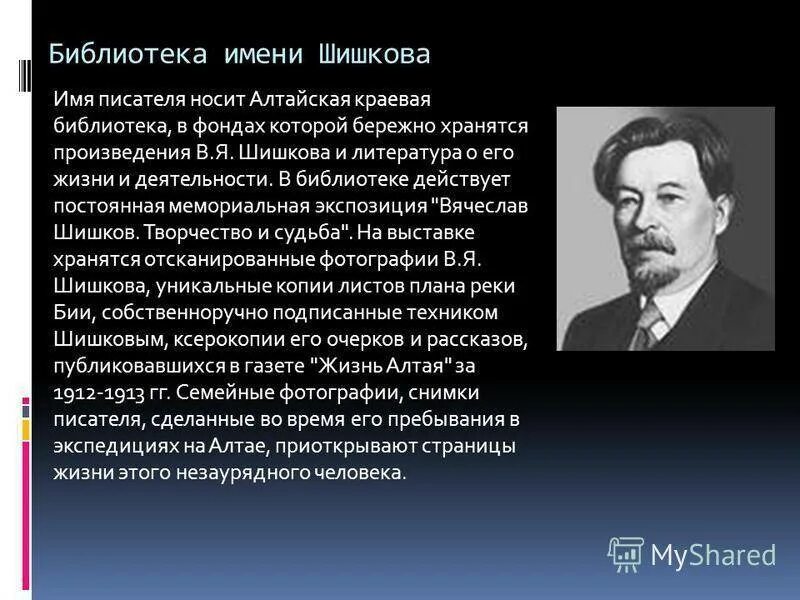 Библиотека имени Шишкова

Имя писателя носит Алтайская краевая библиотека, в фондах которой бережно хранятся произведения В.Я. Шишкова и литература о его жизни и деятельности. В библиотеке действует постоянная мемориальная экспозиция "Вячеслав Шишков. Творчество и судьба". На выставке хранятся отсканированные фотографии В.Я. Шишкова, уникальные копии листов плана реки Бии, собственноручно подписанные техником Шишковым, ксерокопии его очерков и рассказов, публиковавшихся в газете "Жизнь Алтая" за 1912-1913 гг. Семейные фотографии, снимки писателя, сделанные во время его пребывания в экспедициях на Алтае, приоткрывают страницы жизни этого незаурядного человека.

MyShared